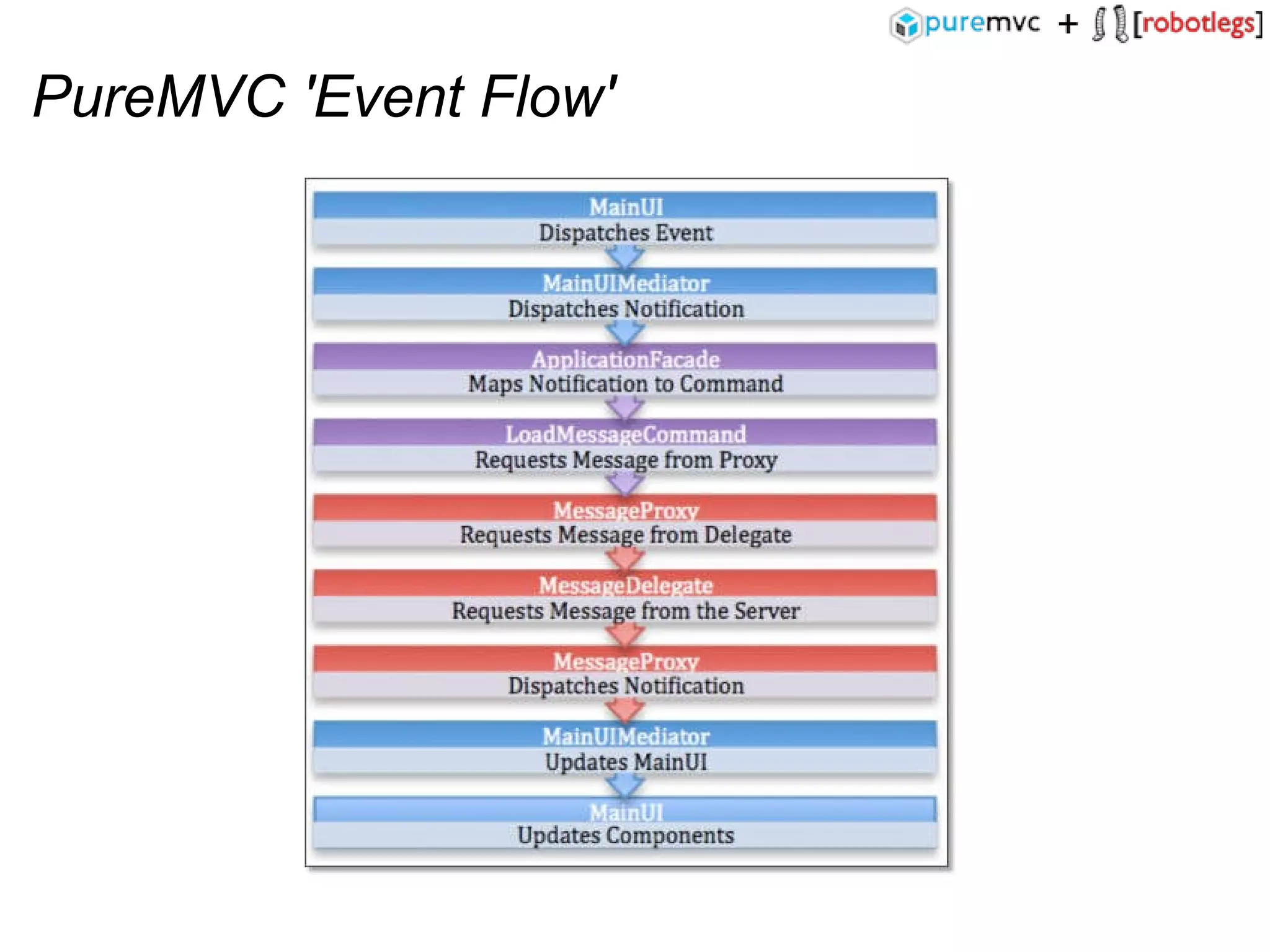 puremvc + [robotlegs]

PureMVC 'Event Flow'

MainUI
Dispatches Event

MainUIMediator
Dispatches Notification

ApplicationFacade
Maps Notification to Command

LoadMessageCommand
Requests Message from Proxy

MessageProxy
Requests Message from Delegate

MessageDelegate
Requests Message from the Server

MessageProxy
Dispatches Notification

MainUIMediator
Updates MainUI

MainUI
Updates Components